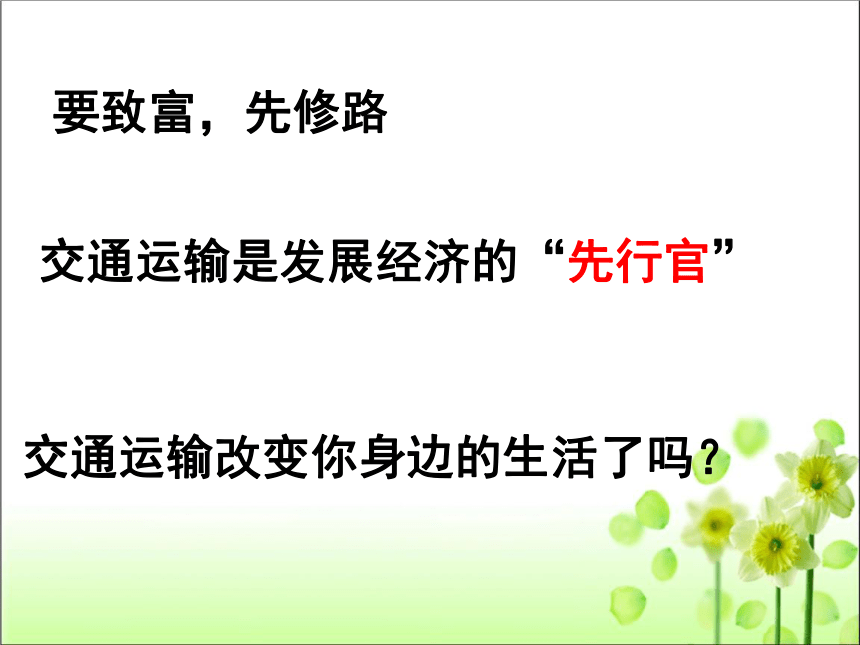 要致富，先修路

交通运输是发展经济的“先行官”

交通运输改变你身边的生活了吗？